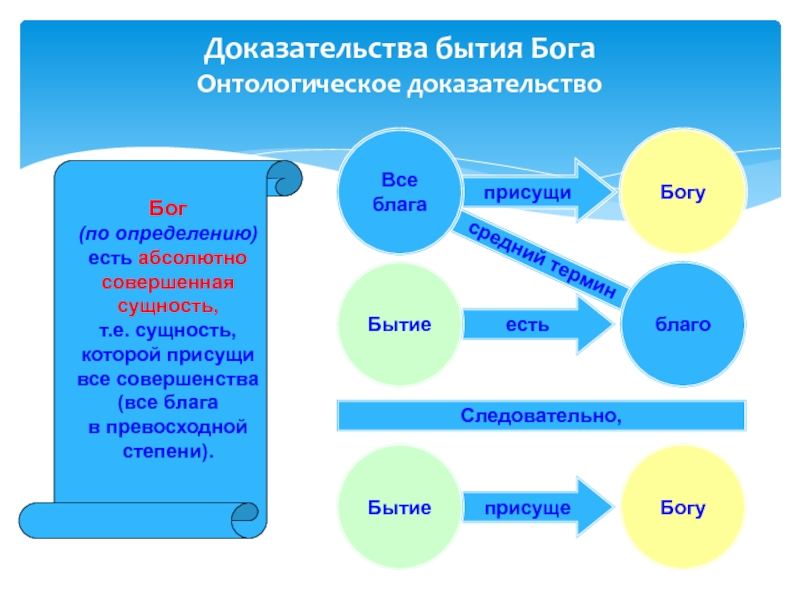 Доказательства бытия Бога
Онтологическое доказательство

Бог
(по определению)
есть абсолютно совершенная сущность,
т.е. сущность, которой присущи все совершенства (все блага в превосходной степени).

Все блага

присущи

Богу

средний термин

Бытие

есть

благо

Следовательно,

Бытие

присуще

Богу